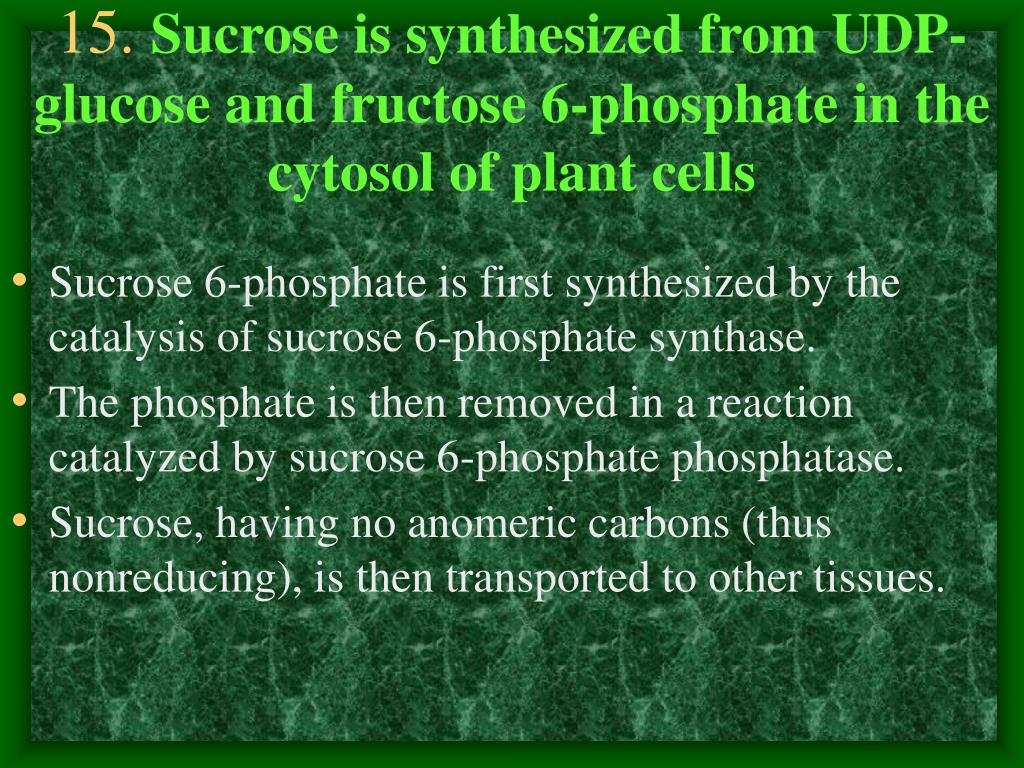 15. Sucrose is synthesized from UDP-glucose and fructose 6-phosphate in the cytosol of plant cells

• Sucrose 6-phosphate is first synthesized by the catalysis of sucrose 6-phosphate synthase.
• The phosphate is then removed in a reaction catalyzed by sucrose 6-phosphate phosphatase.
• Sucrose, having no anomeric carbons (thus nonreducing), is then transported to other tissues.